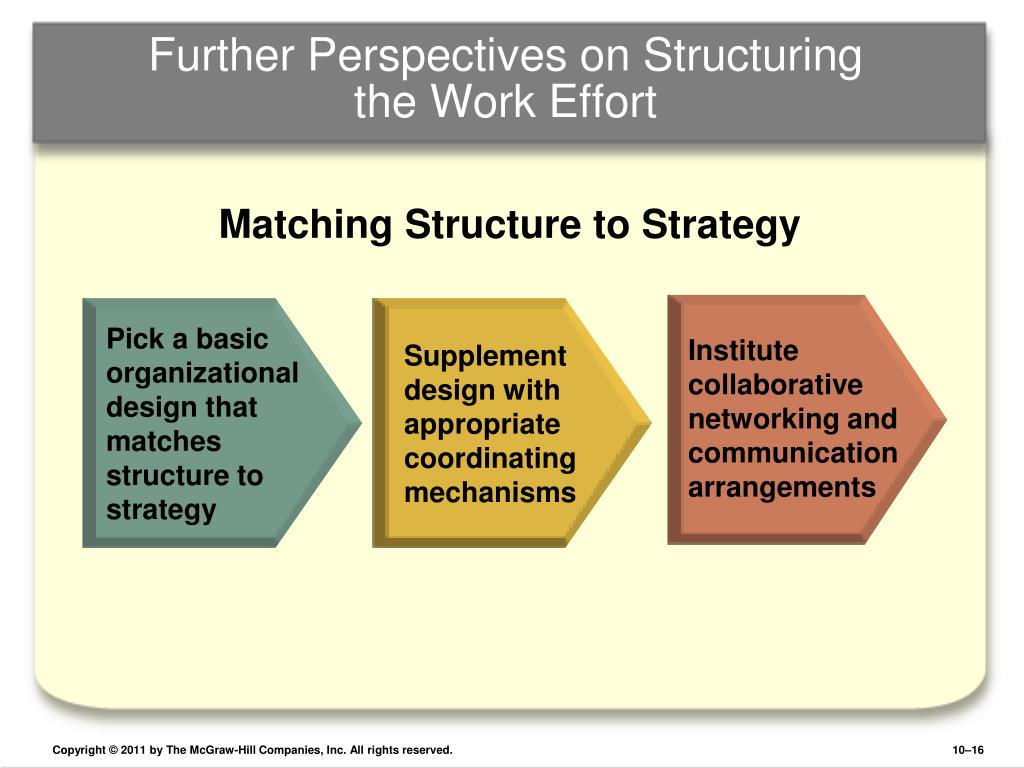 Further Perspectives on Structuring the Work Effort

Matching Structure to Strategy

Pick a basic organizational design that matches structure to strategy

Supplement design with appropriate coordinating mechanisms

Institute collaborative networking and communication arrangements

Copyright © 2011 by The McGraw-Hill Companies, Inc. All rights reserved.

10–16